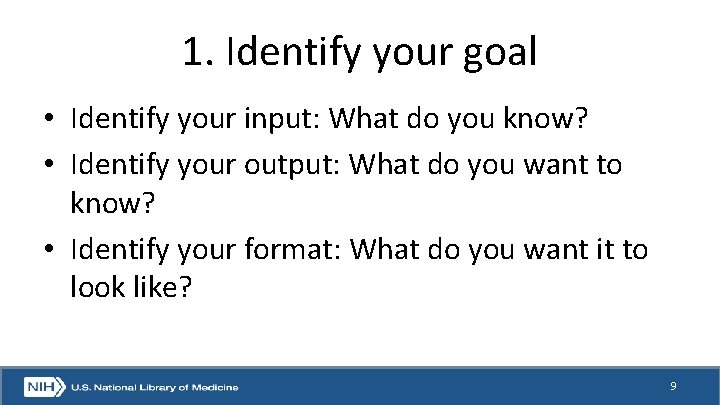 1. Identify your goal

• Identify your input: What do you know?
• Identify your output: What do you want to know?
• Identify your format: What do you want it to look like?

NIH U.S. National Library of Medicine

9